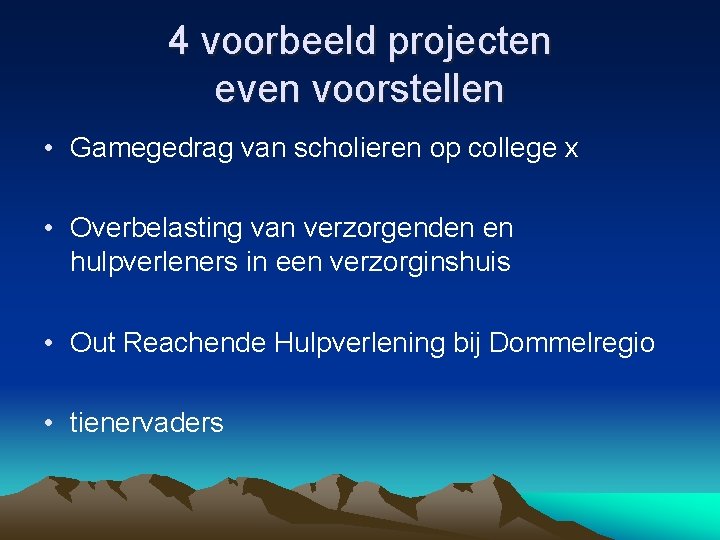 4 voorbeeld projecten even voorstellen

• Gamegedrag van scholieren op college x

• Overbelasting van verzorgenden en hulpverleners in een verzorginshuis

• Out Reachende Hulpverlening bij Dommelregio

• tienervaders